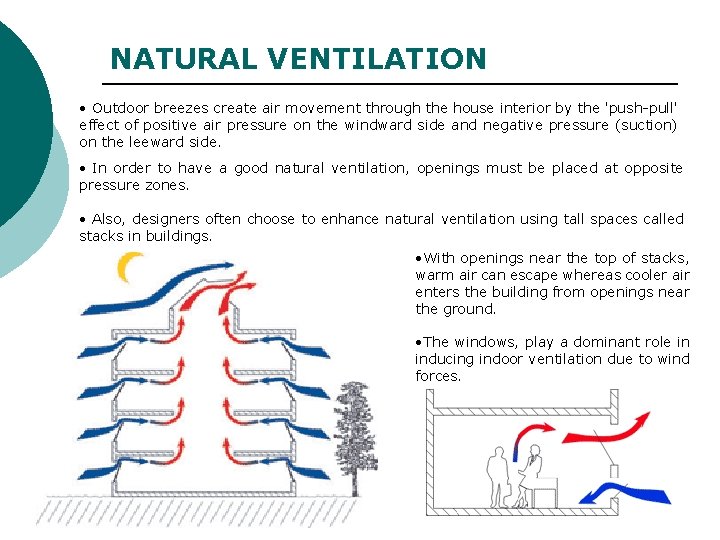 NATURAL VENTILATION

• Outdoor breezes create air movement through the house interior by the 'push-pull' effect of positive air pressure on the windward side and negative pressure (suction) on the leeward side.

• In order to have a good natural ventilation, openings must be placed at opposite pressure zones.

• Also, designers often choose to enhance natural ventilation using tall spaces called stacks in buildings.

•With openings near the top of stacks, warm air can escape whereas cooler air enters the building from openings near the ground.

•The windows, play a dominant role in inducing indoor ventilation due to wind forces.